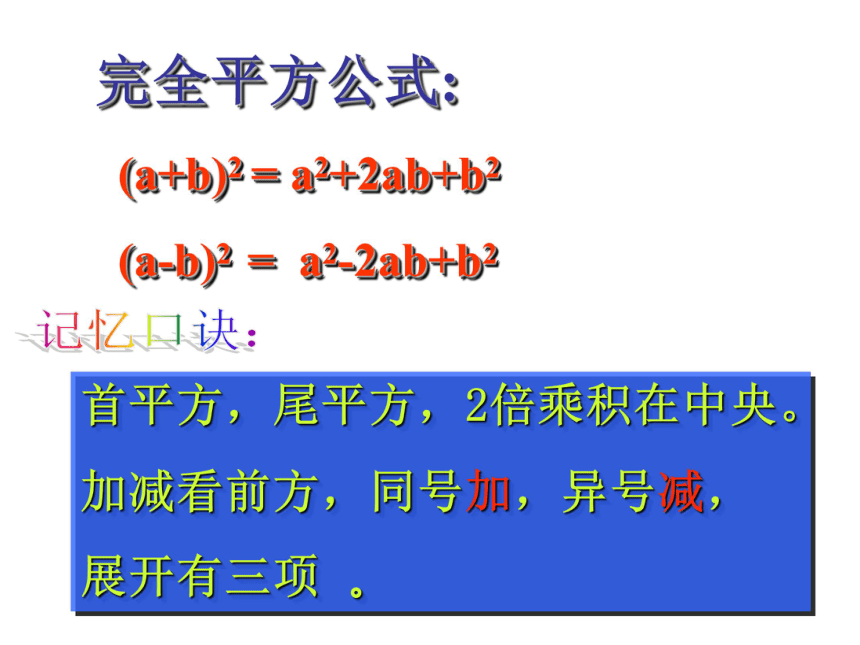 完全平方公式:

$(a+b)^2 = a^2+2ab+b^2$

$(a-b)^2 = a^2-2ab+b^2$

记忆口诀:

首平方，尾平方，2倍乘积在中央。

加减看前方，同号加，异号减，

展开有三项 。